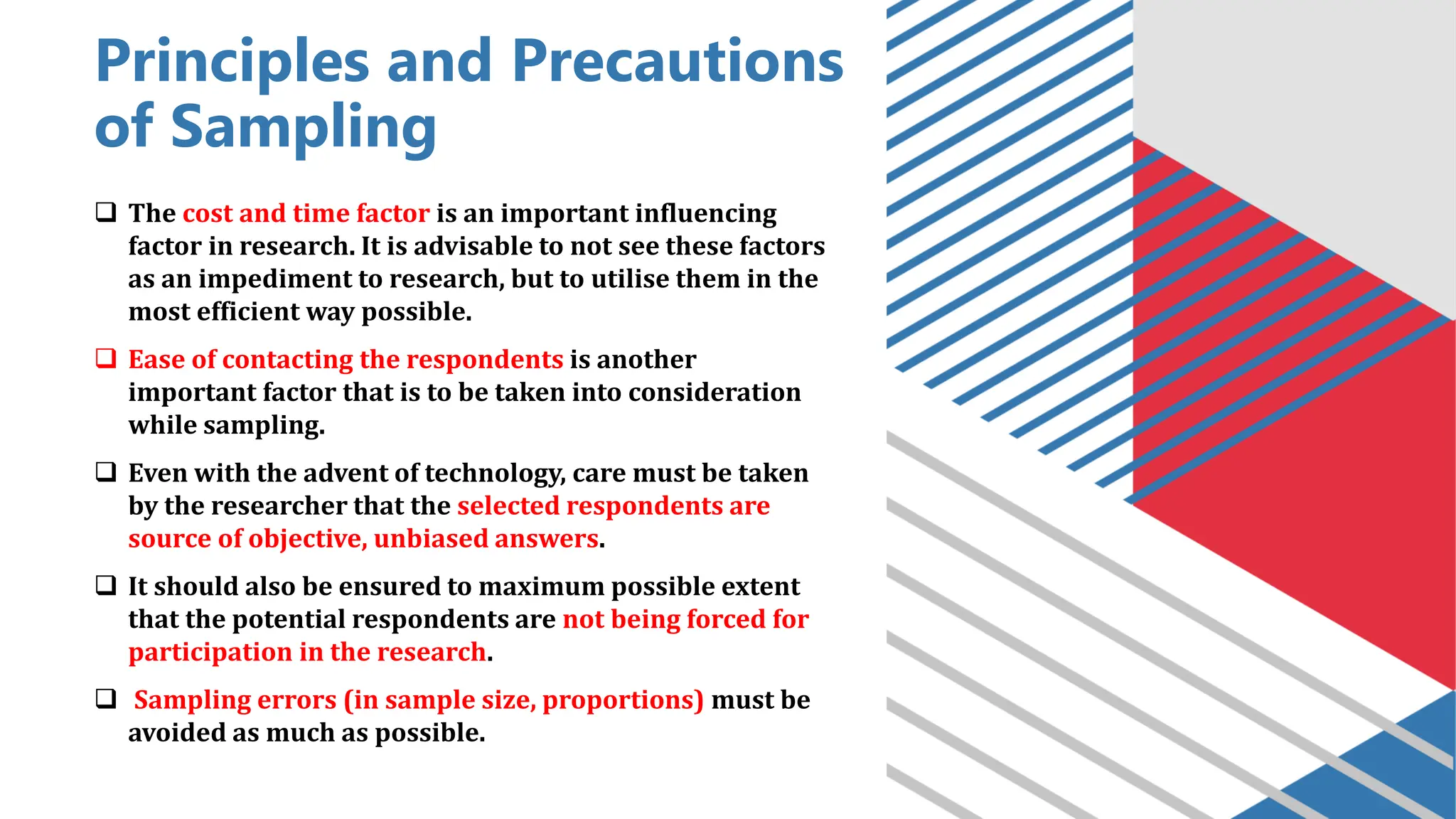 Principles and Precautions of Sampling

❑ The cost and time factor is an important influencing factor in research. It is advisable to not see these factors as an impediment to research, but to utilise them in the most efficient way possible.

❑ Ease of contacting the respondents is another important factor that is to be taken into consideration while sampling.

❑ Even with the advent of technology, care must be taken by the researcher that the selected respondents are source of objective, unbiased answers.

❑ It should also be ensured to maximum possible extent that the potential respondents are not being forced for participation in the research.

❑ Sampling errors (in sample size, proportions) must be avoided as much as possible.